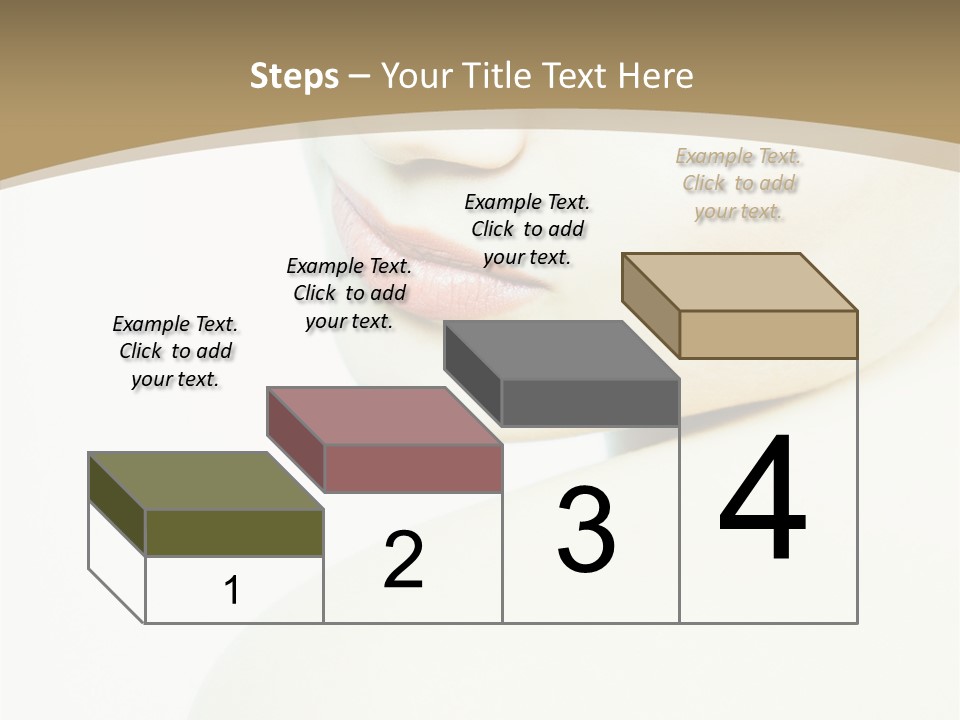 Steps – Your Title Text Here

Example Text. Click to add your text.

Example Text. Click to add your text.

Example Text. Click to add your text.

Example Text. Click to add your text.

1

2

3

4